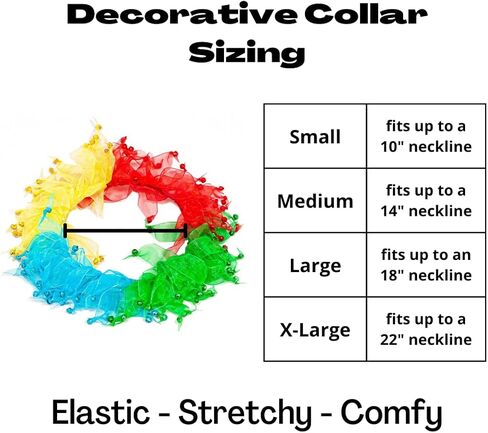 Decorative Collar Sizing

| Small | fits up to a 10" neckline |
|---|---|
| Medium | fits up to a 14" neckline |
| Large | fits up to an 18" neckline |
| X-Large | fits up to a 22" neckline |

Elastic - Stretchy - Comfy